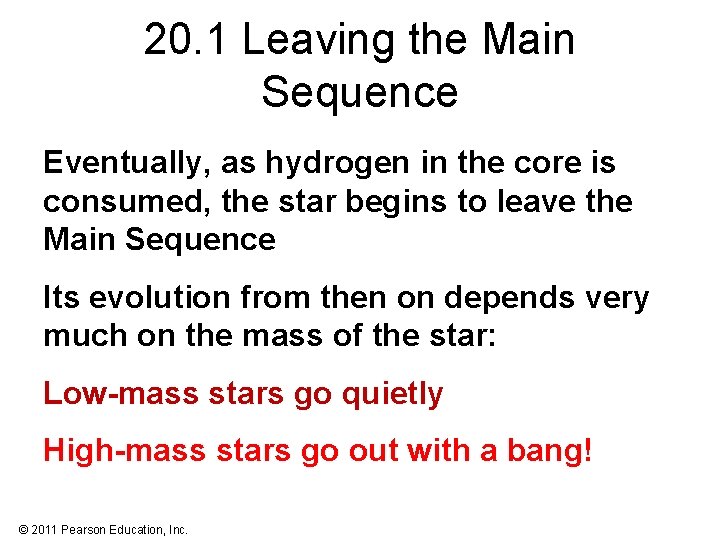 20.1 Leaving the Main Sequence

Eventually, as hydrogen in the core is consumed, the star begins to leave the Main Sequence

Its evolution from then on depends very much on the mass of the star:

Low-mass stars go quietly

High-mass stars go out with a bang!

© 2011 Pearson Education, Inc.